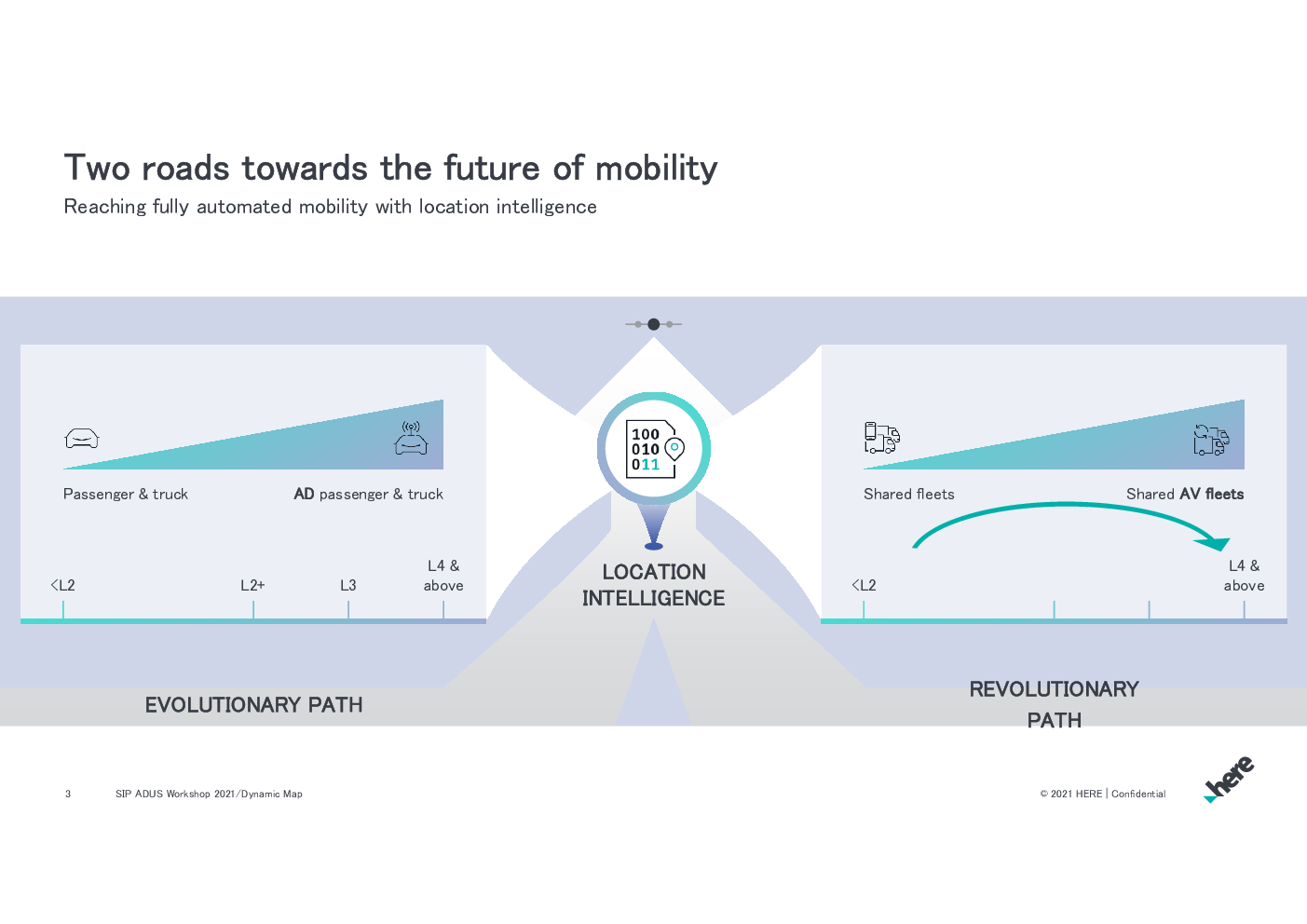 Two roads towards the future of mobility
Reaching fully automated mobility with location intelligence

Passenger & truck
AD passenger & truck

<L2
L2+
L3
L4 & above

EVOLUTIONARY PATH

100
010
011

LOCATION INTELLIGENCE

Shared fleets
Shared AV fleets

<L2
L4 & above

REVOLUTIONARY PATH

3
SIP ADUS Workshop 2021/Dynamic Map
© 2021 HERE | Confidential
here